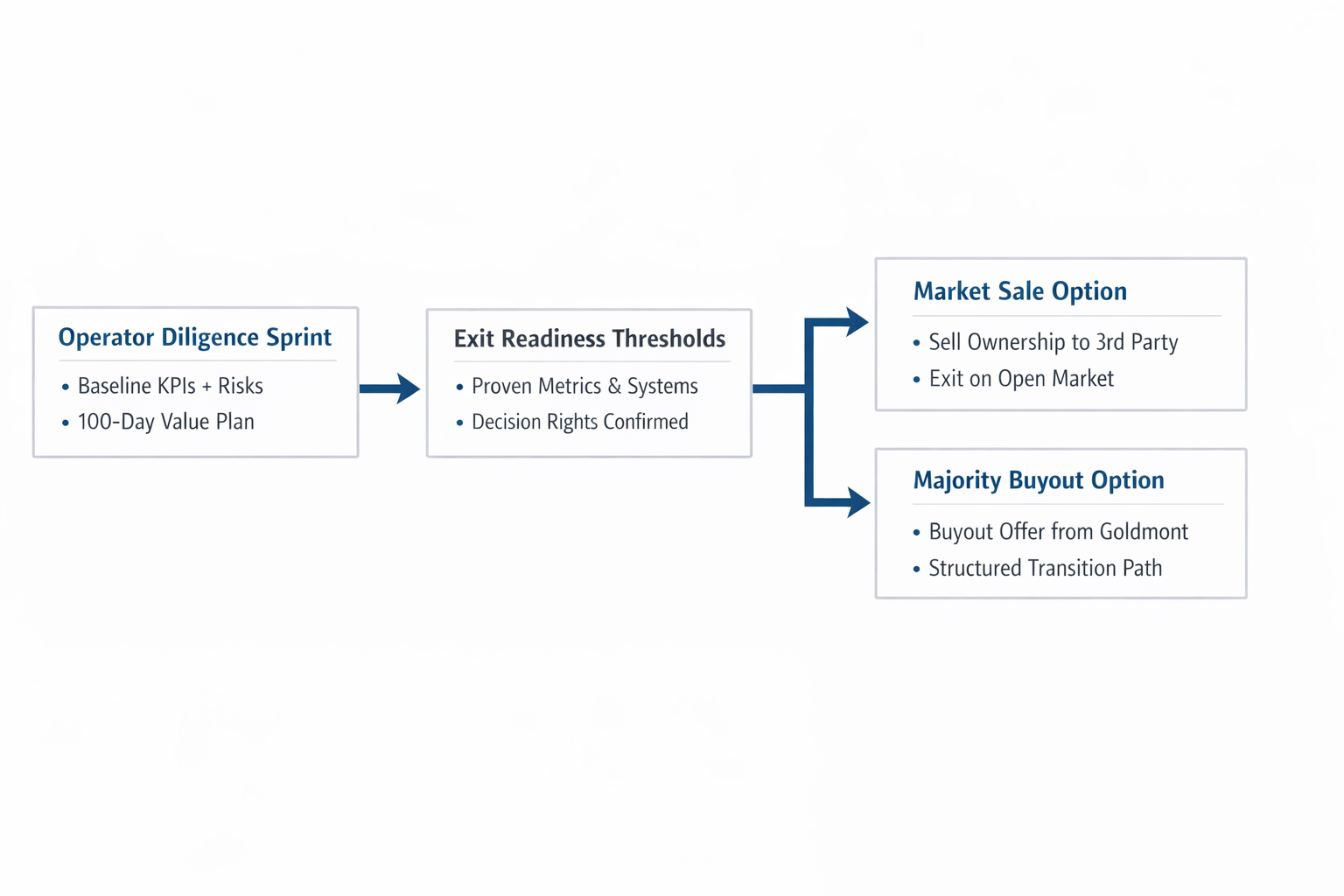 Operator Diligence Sprint

• Baseline KPIs + Risks
• 100-Day Value Plan

Exit Readiness Thresholds

• Proven Metrics & Systems
• Decision Rights Confirmed

Market Sale Option

• Sell Ownership to 3rd Party
• Exit on Open Market

Majority Buyout Option

• Buyout Offer from Goldmont
• Structured Transition Path